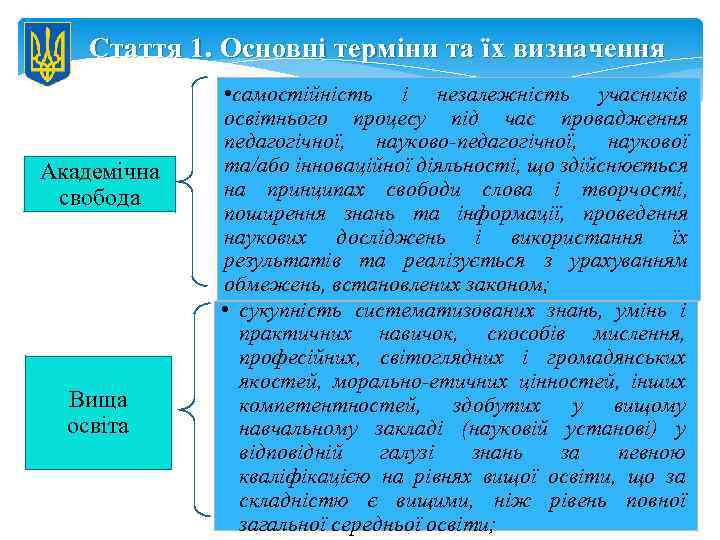 Стаття 1. Основні терміни та їх визначення

Академічна свобода

•самостійність і незалежність учасників освітнього процесу під час провадження педагогічної, науково-педагогічної, наукової та/або інноваційної діяльності, що здійснюється на принципах свободи слова і творчості, поширення знань та інформації, проведення наукових досліджень і використання їх результатів та реалізується з урахуванням обмежень, встановлених законом;

Вища освіта

• сукупність систематизованих знань, умінь і практичних навичок, способів мислення, професійних, світоглядних і громадянських якостей, морально-етичних цінностей, інших компетентностей, здобутих у вищому навчальному закладі (науковій установі) у відповідній галузі знань за певною кваліфікацією на рівнях вищої освіти, що за складністю є вищими, ніж рівень повної загальної середньої освіти;